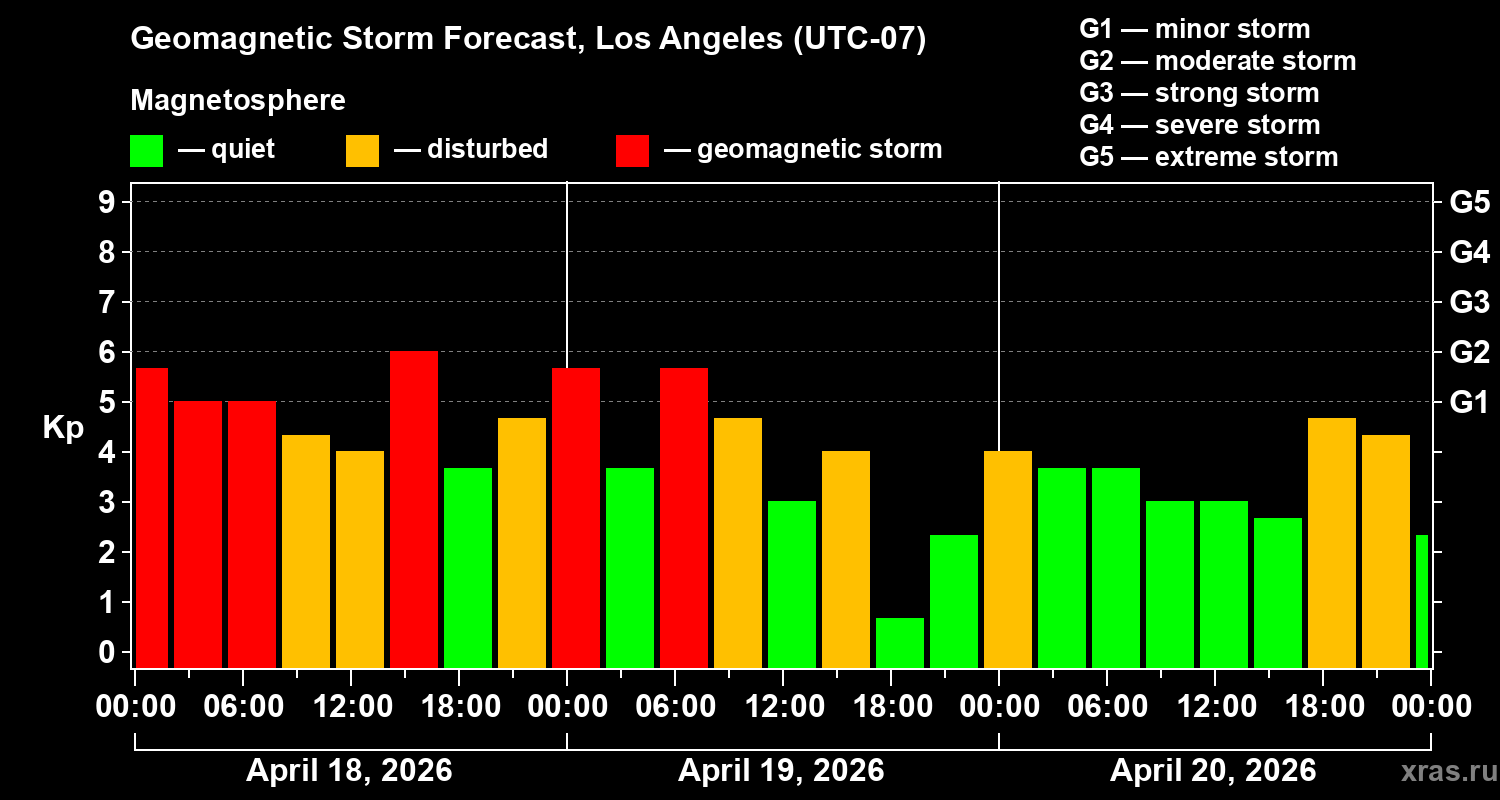 Geomagnetic Storm Forecast, Los Angeles (UTC-07)

Magnetosphere

— quiet — disturbed — geomagnetic storm

G1 — minor storm
G2 — moderate storm
G3 — strong storm
G4 — severe storm
G5 — extreme storm

Kp

9
8
7
6
5
4
3
2
1
0

G5
G4
G3
G2
G1

00:00 06:00 12:00 18:00 00:00 06:00 12:00 18:00 00:00 06:00 12:00 18:00 00:00

April 18, 2026
April 19, 2026
April 20, 2026

xras.ru